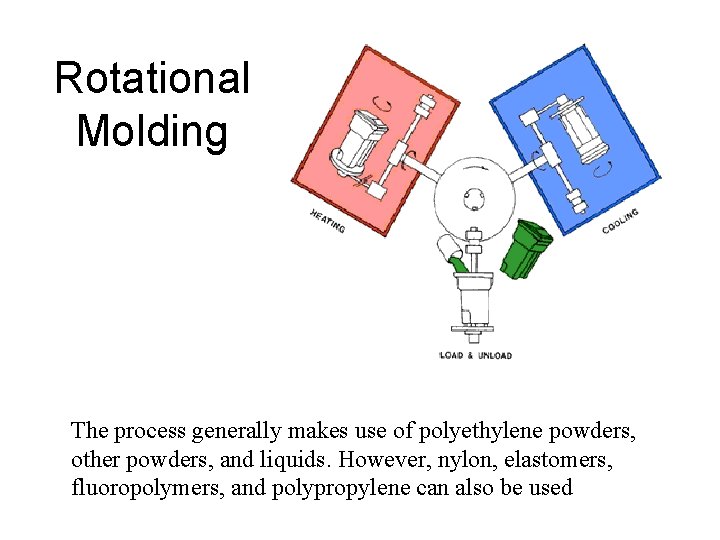 Rotational Molding

HEATING

COOLING

LOAD & UNLOAD

The process generally makes use of polyethylene powders, other powders, and liquids. However, nylon, elastomers, fluoropolymers, and polypropylene can also be used